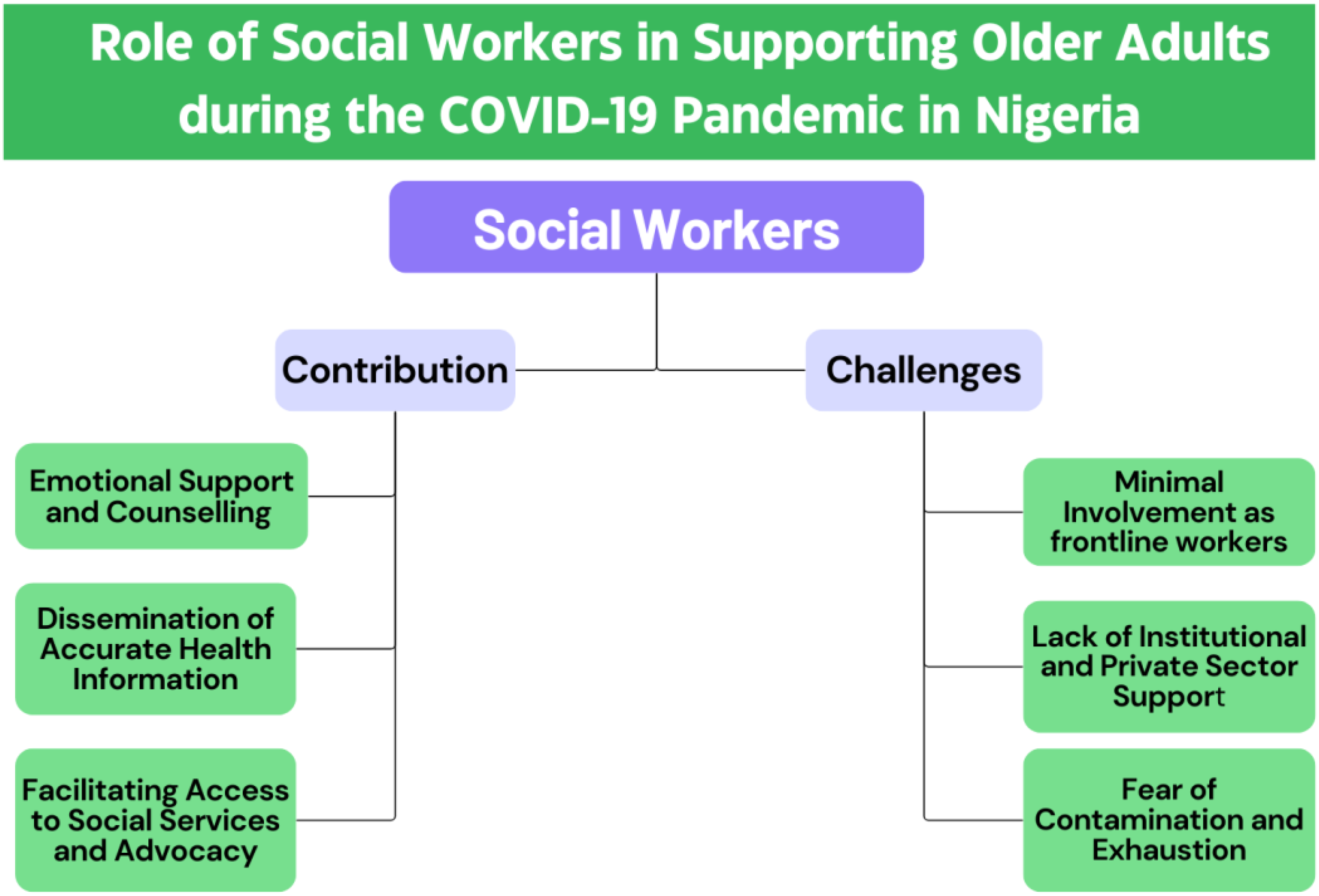 Role of Social Workers in Supporting Older Adults during the COVID-19 Pandemic in Nigeria

Social Workers

Contribution

Challenges

Emotional Support and Counselling

Dissemination of Accurate Health Information

Facilitating Access to Social Services and Advocacy

Minimal Involvement as frontline workers

Lack of Institutional and Private Sector Support

Fear of Contamination and Exhaustion